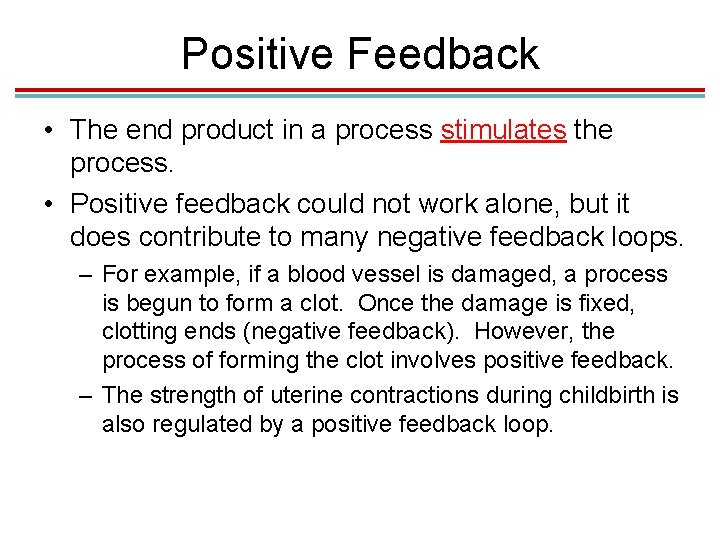 Positive Feedback

• The end product in a process stimulates the process.

• Positive feedback could not work alone, but it does contribute to many negative feedback loops.

– For example, if a blood vessel is damaged, a process is begun to form a clot. Once the damage is fixed, clotting ends (negative feedback). However, the process of forming the clot involves positive feedback.

– The strength of uterine contractions during childbirth is also regulated by a positive feedback loop.